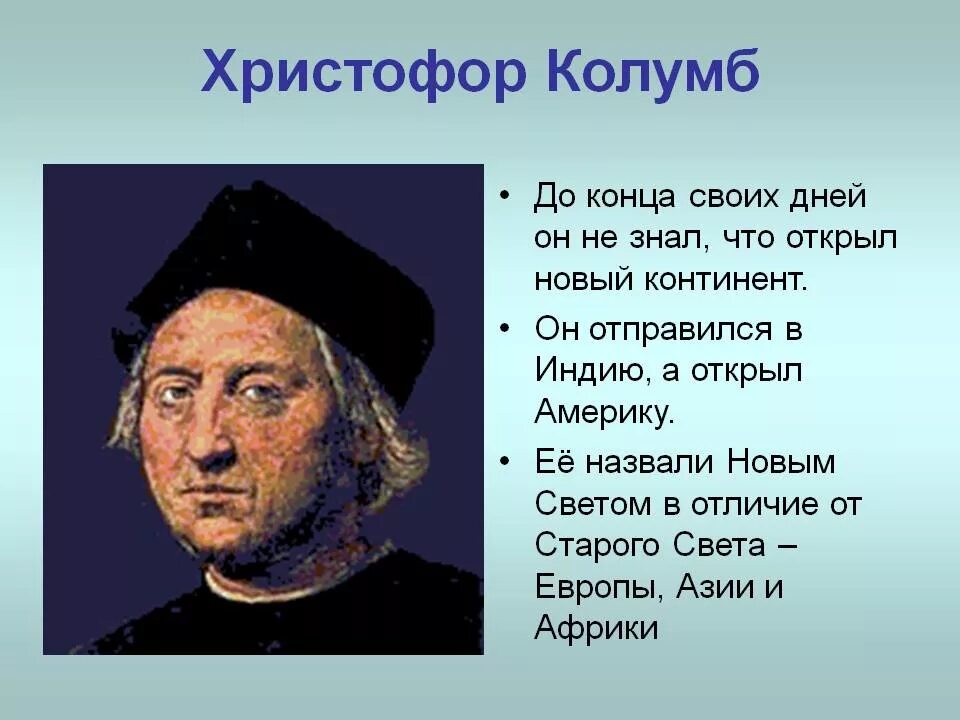 Христофор Колумб

• До конца своих дней он не знал, что открыл новый континент.

• Он отправился в Индию, а открыл Америку.

• Её назвали Новым Светом в отличие от Старого Света – Европы, Азии и Африки